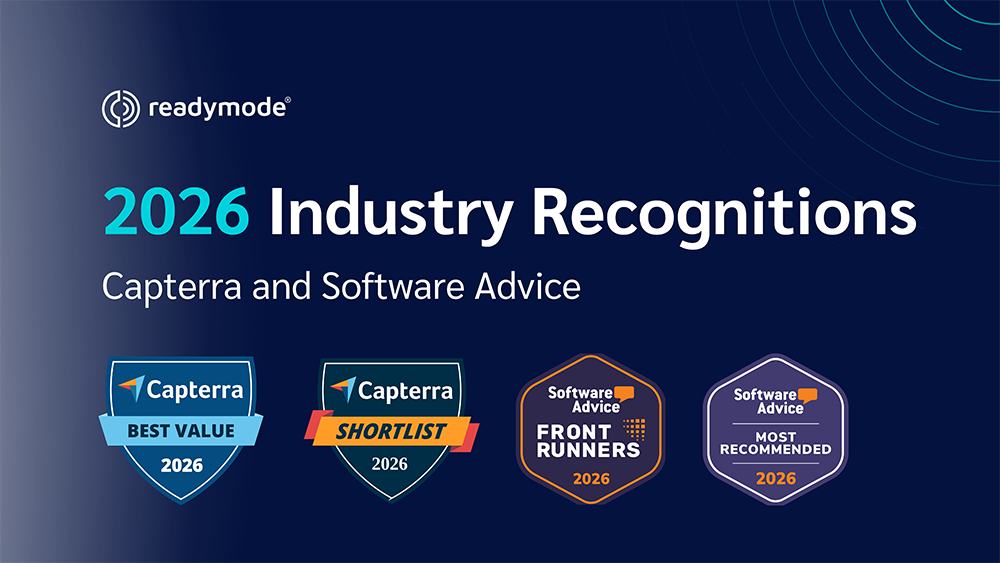 readymode®

2026 Industry Recognitions

Capterra and Software Advice

Capterra
BEST VALUE
2026

Capterra
SHORTLIST
2026

Software Advice
FRONT RUNNERS
2026

Software Advice
MOST RECOMMENDED
2026